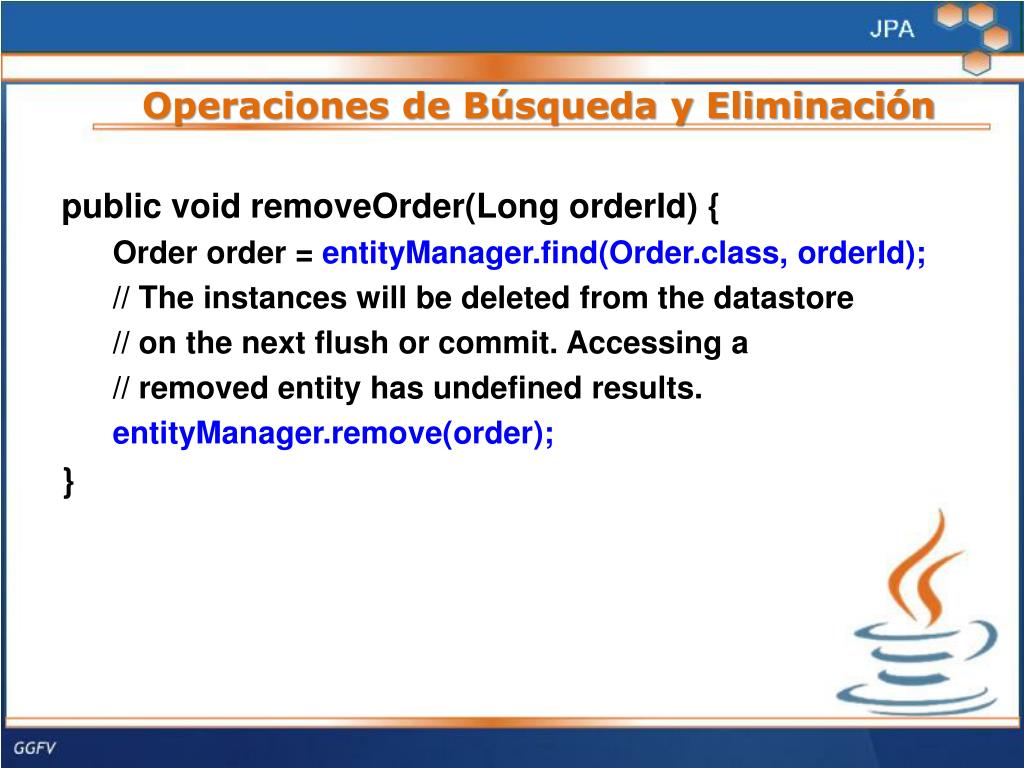 JPA

Operaciones de Búsqueda y Eliminación

public void removeOrder(Long orderId) {
Order order = entityManager.find(Order.class, orderId);
// The instances will be deleted from the datastore
// on the next flush or commit. Accessing a
// removed entity has undefined results.
entityManager.remove(order);
}

GGFV